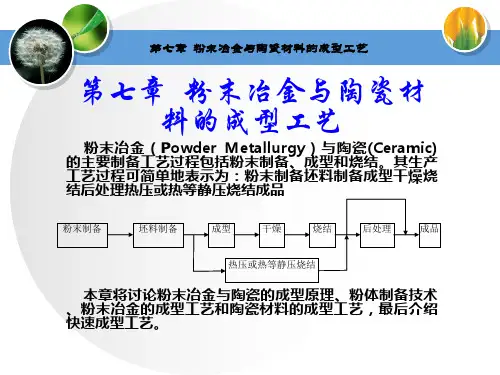 第七章 粉末冶金与陶瓷材料的成型工艺

第七章 粉末冶金与陶瓷材料的成型工艺

粉末冶金（Powder Metallurgy）与陶瓷(Ceramic)的主要制备工艺过程包括粉末制备、成型和烧结。其生产工艺过程可简单地表示为：粉末制备坯料制备成型干燥烧结后处理热压或热等静压烧结成品

粉末制备
坯料制备
成型
干燥
烧结
后处理
成品
热压或热等静压烧结

本章将讨论粉末冶金与陶瓷的成型原理、粉体制备技术、粉末冶金的成型工艺和陶瓷材料的成型工艺，最后介绍快速成型工艺。